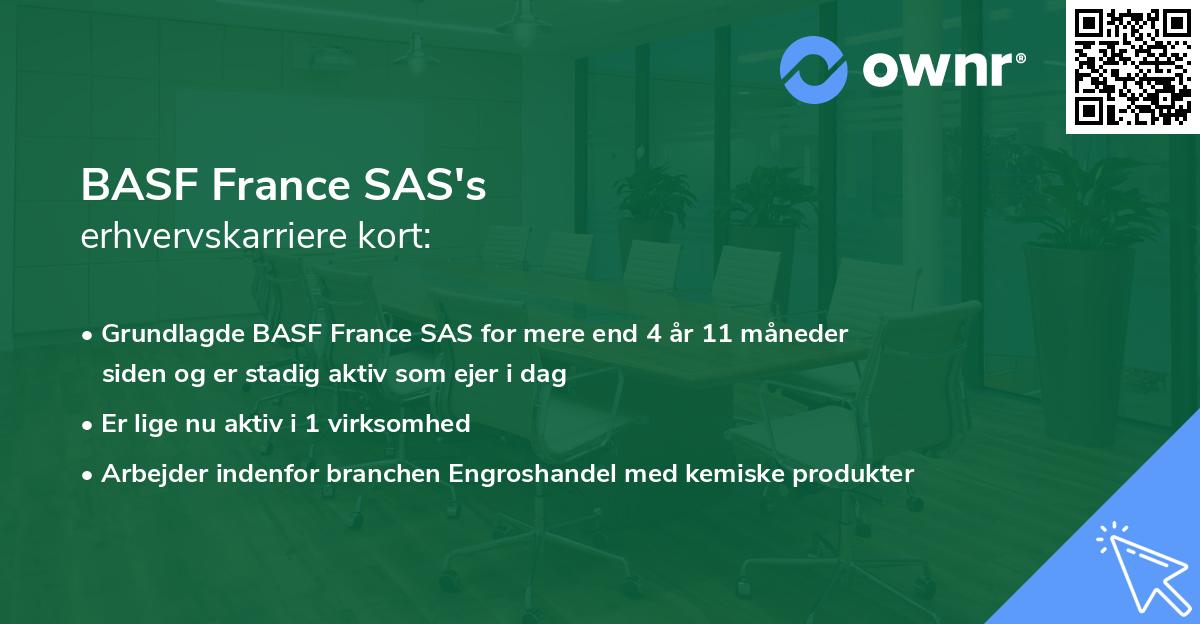 ownr®

BASF France SAS's
erhvervskarriere kort:

• Grundlagde BASF France SAS for mere end 4 år 11 måneder siden og er stadig aktiv som ejer i dag
• Er lige nu aktiv i 1 virksomhed
• Arbejder indenfor branchen Engroshandel med kemiske produkter